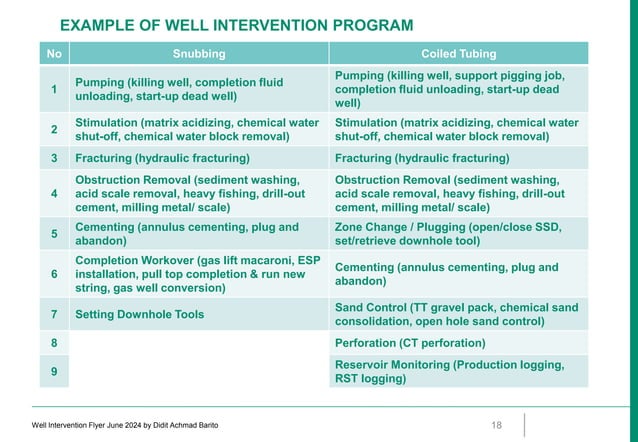 EXAMPLE OF WELL INTERVENTION PROGRAM

| No | Snubbing | Coiled Tubing |
|---|---|---|
| 1 | Pumping (killing well, completion fluid unloading, start-up dead well) | Pumping (killing well, support pigging job, completion fluid unloading, start-up dead well) |
| 2 | Stimulation (matrix acidizing, chemical water shut-off, chemical water block removal) | Stimulation (matrix acidizing, chemical water shut-off, chemical water block removal) |
| 3 | Fracturing (hydraulic fracturing) | Fracturing (hydraulic fracturing) |
| 4 | Obstruction Removal (sediment washing, acid scale removal, heavy fishing, drill-out cement, milling metal/ scale) | Obstruction Removal (sediment washing, acid scale removal, heavy fishing, drill-out cement, milling metal/ scale) |
| 5 | Cementing (annulus cementing, plug and abandon) | Zone Change / Plugging (open/close SSD, set/retrieve downhole tool) |
| 6 | Completion Workover (gas lift macaroni, ESP installation, pull top completion & run new string, gas well conversion) | Cementing (annulus cementing, plug and abandon) |
| 7 | Setting Downhole Tools | Sand Control (TT gravel pack, chemical sand consolidation, open hole sand control) |
| 8 | | Perforation (CT perforation) |
| 9 | | Reservoir Monitoring (Production logging, RST logging) |

Well Intervention Flyer June 2024 by Didit Achmad Barito

18